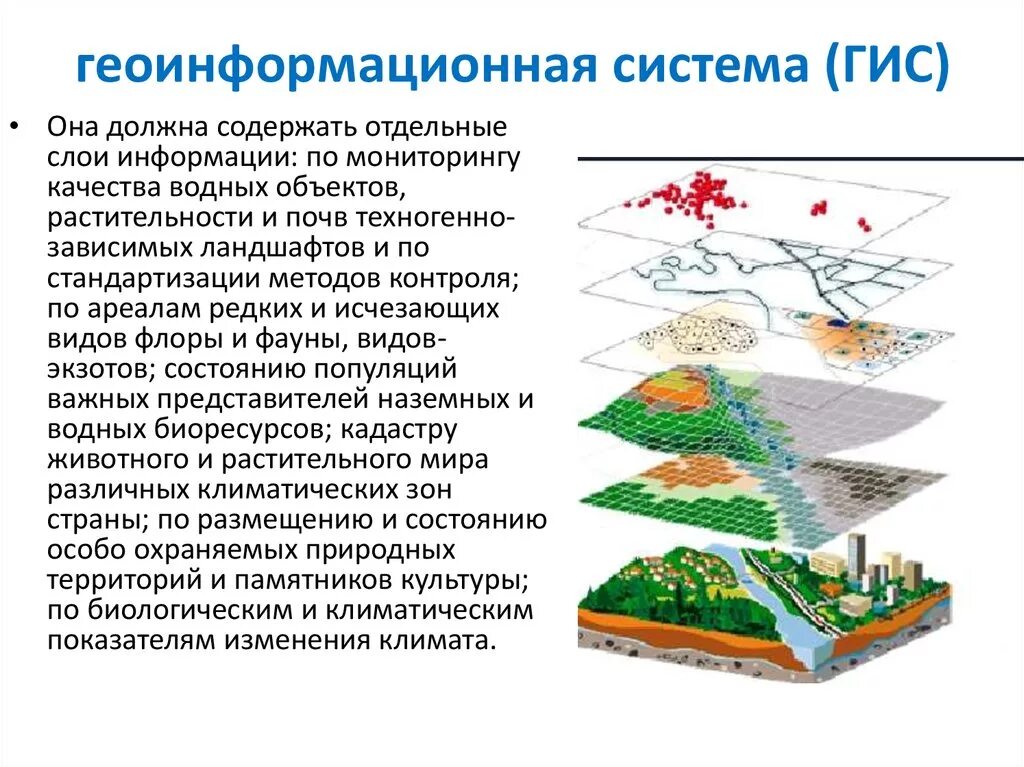 геоинформационная система (ГИС)

• Она должна содержать отдельные слои информации: по мониторингу качества водных объектов, растительности и почв техногенно-зависимых ландшафтов и по стандартизации методов контроля; по ареалам редких и исчезающих видов флоры и фауны, видов-экзотов; состоянию популяций важных представителей наземных и водных биоресурсов; кадастру животного и растительного мира различных климатических зон страны; по размещению и состоянию особо охраняемых природных территорий и памятников культуры; по биологическим и климатическим показателям изменения климата.